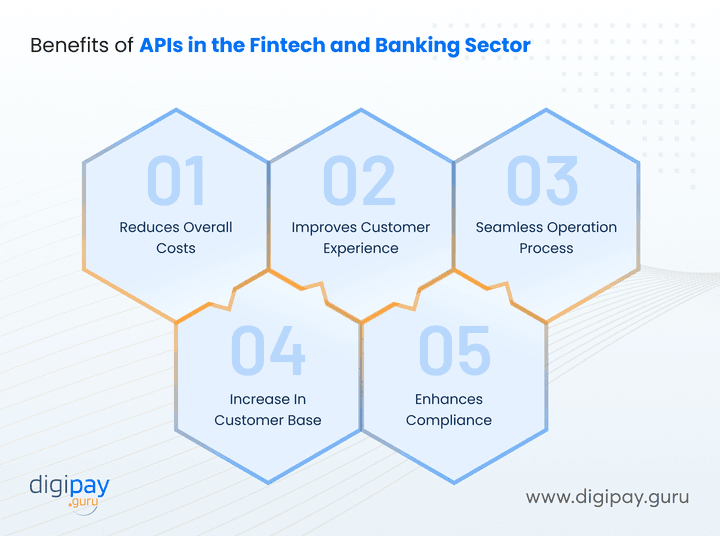 Benefits of APIs in the Fintech and Banking Sector

01
Reduces Overall Costs

02
Improves Customer Experience

03
Seamless Operation Process

04
Increase In Customer Base

05
Enhances Compliance

digipay .guru

www.digipay.guru